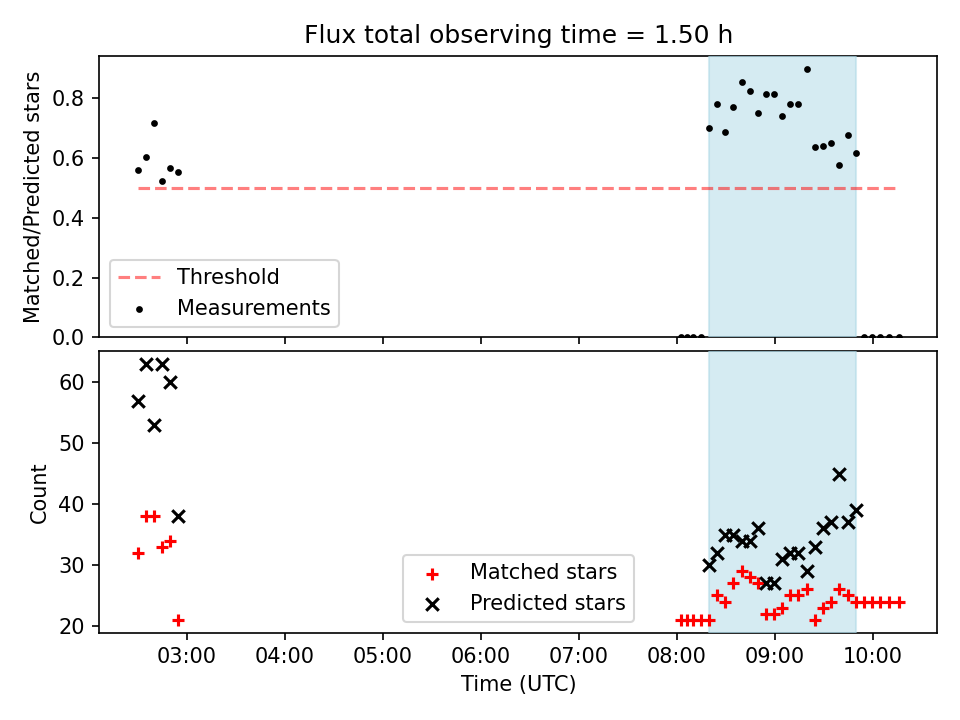 Flux total observing time = 1.50 h

Matched/Predicted stars

0.8
0.6
0.4
0.2
0.0

Threshold
Measurements

Count

60
50
40
30
20

Matched stars
Predicted stars

03:00 04:00 05:00 06:00 07:00 08:00 09:00 10:00

Time (UTC)